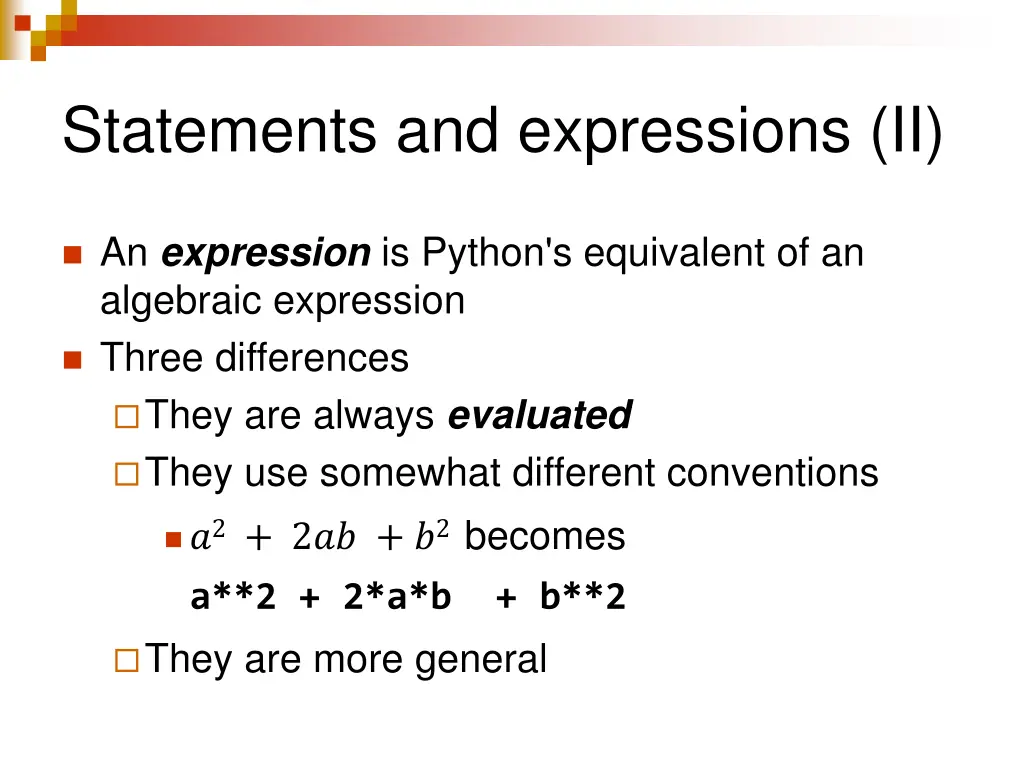 Statements and expressions (II)

An expression is Python's equivalent of an algebraic expression

Three differences

They are always evaluated

They use somewhat different conventions

$a^2 + 2ab + b^2$ becomes
a**2 + 2*a*b + b**2

They are more general